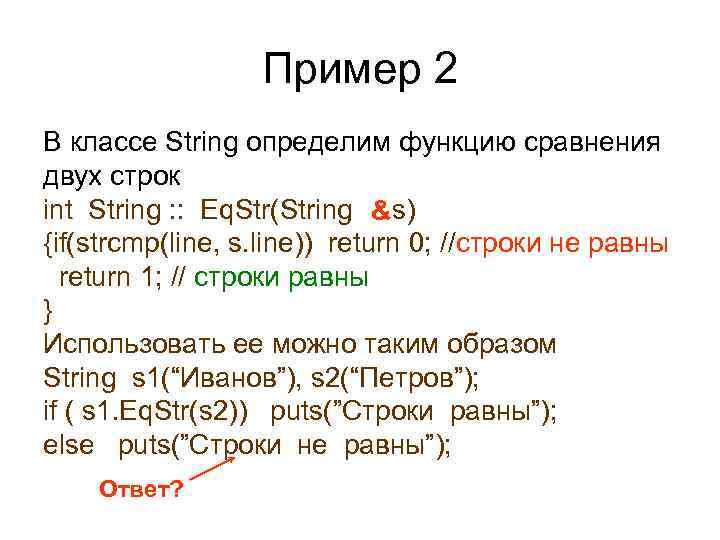 Пример 2

В классе String определим функцию сравнения двух строк
int String :: EqStr(String &s)
{if(strcmp(line, s.line)) return 0; //строки не равны
return 1; // строки равны
}
Использовать ее можно таким образом
String s1(“Иванов”), s2(“Петров”);
if ( s1.EqStr(s2)) puts(”Строки равны”);
else puts(”Строки не равны”);

Ответ?